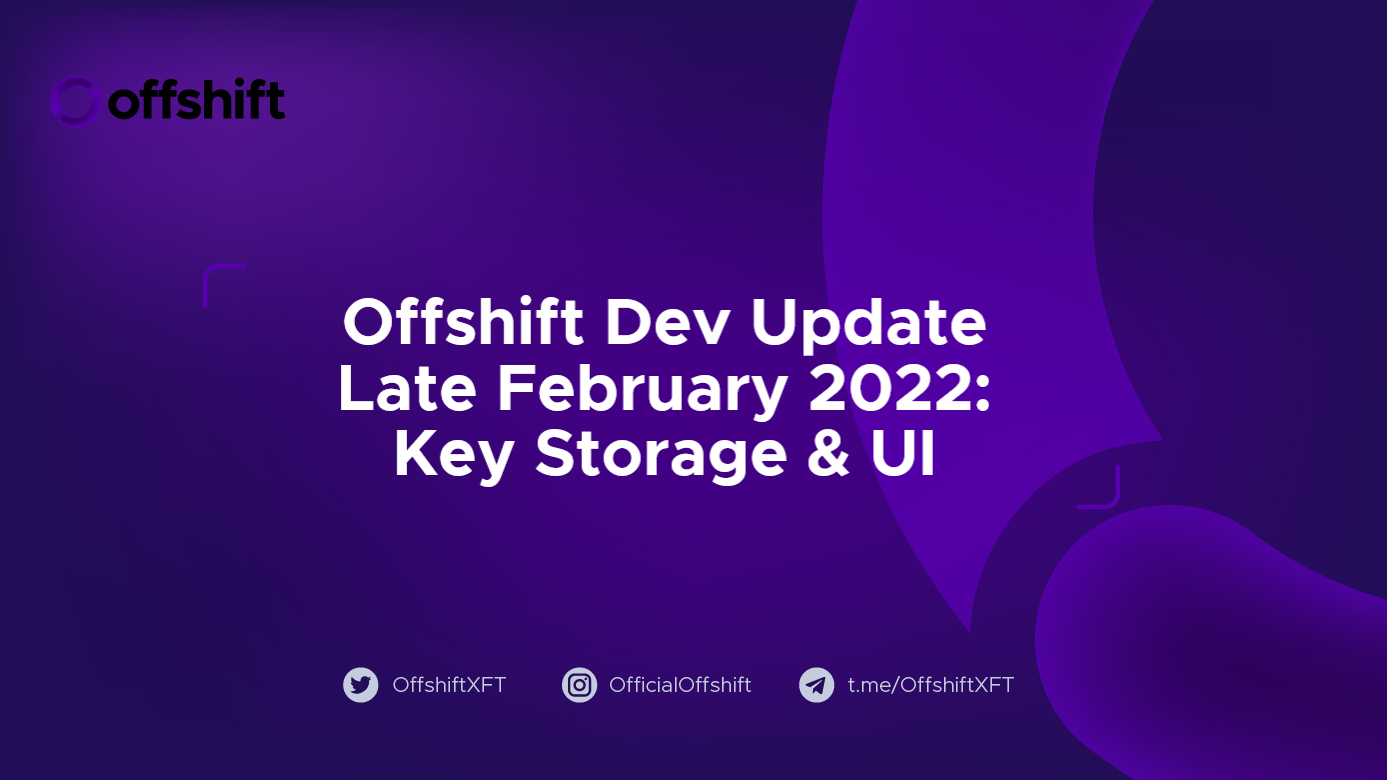 offshift

Offshift Dev Update
Late February 2022:
Key Storage & UI

OffshiftXFT OfficialOffshift t.me/OffshiftXFT